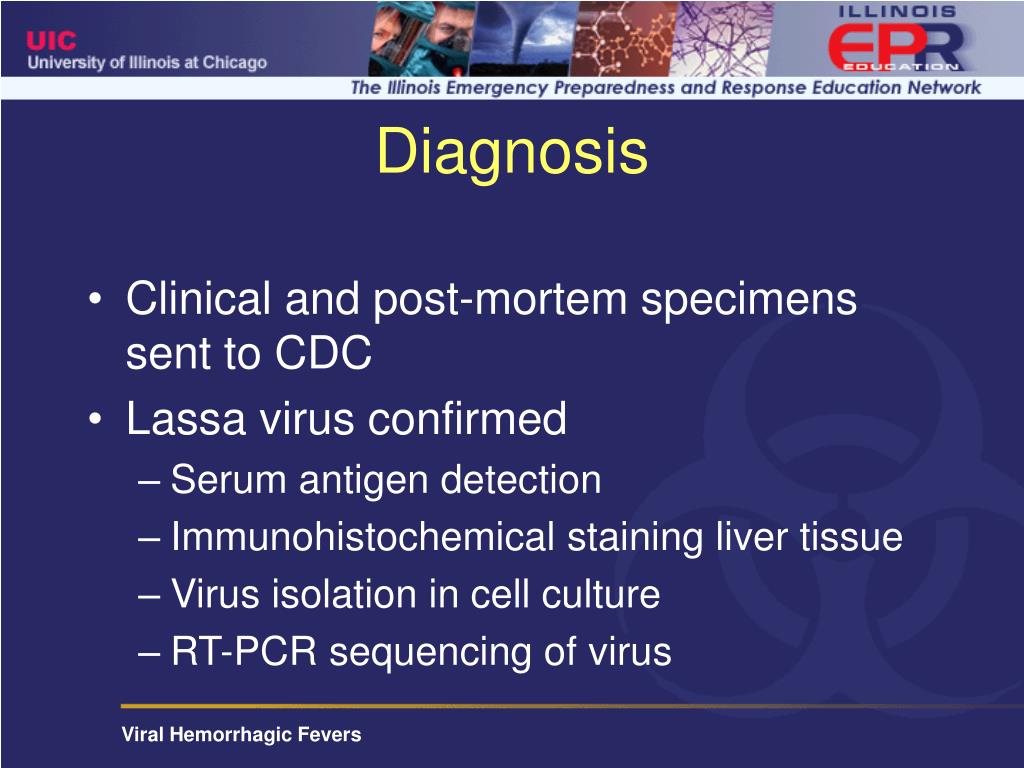 UIC
University of Illinois at Chicago

ILLINOIS
EPR
EDUCATION
The Illinois Emergency Preparedness and Response Education Network

Diagnosis

• Clinical and post-mortem specimens sent to CDC
• Lassa virus confirmed
– Serum antigen detection
– Immunohistochemical staining liver tissue
– Virus isolation in cell culture
– RT-PCR sequencing of virus

Viral Hemorrhagic Fevers